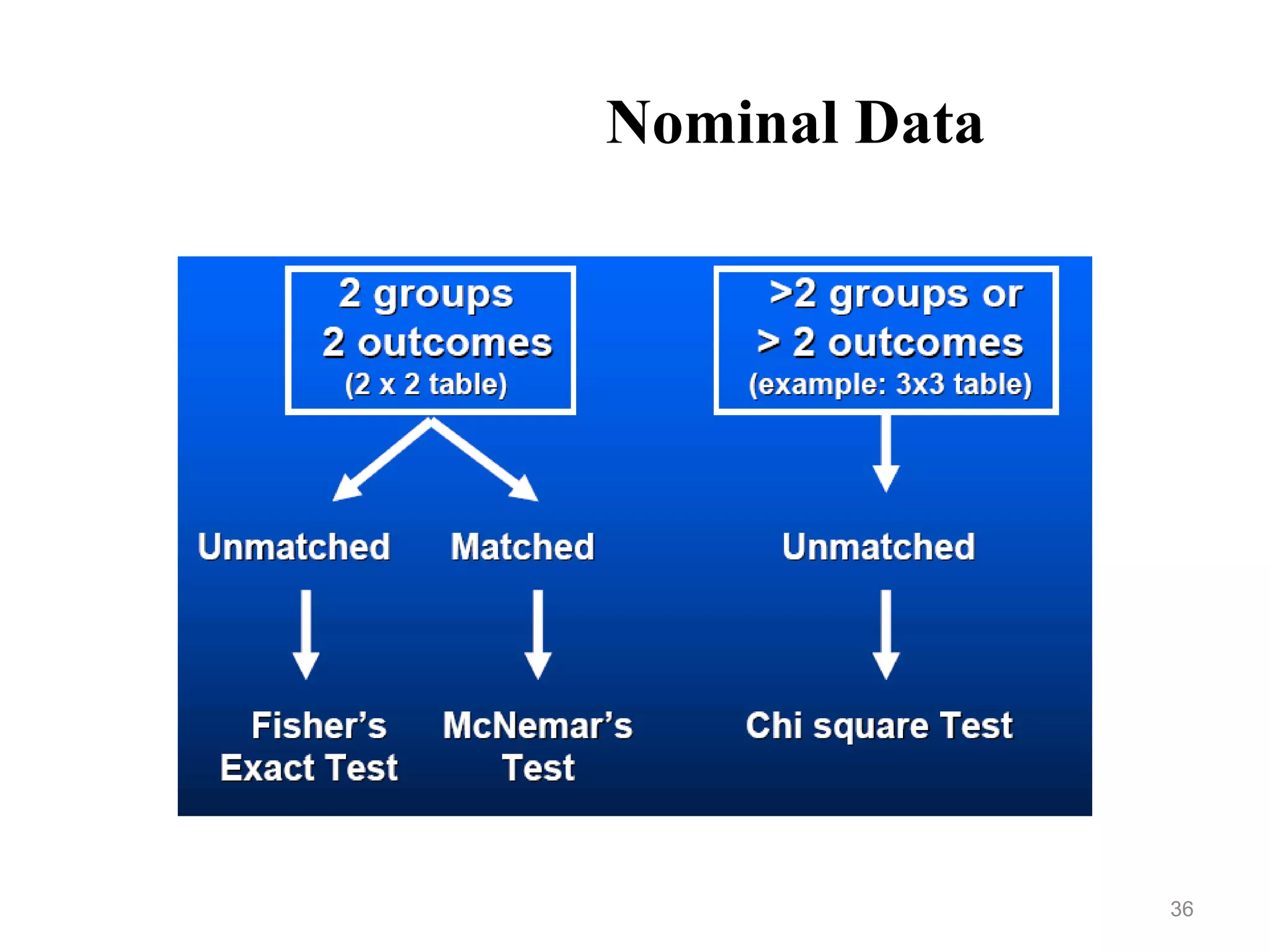 Nominal Data

2 groups
2 outcomes
(2 x 2 table)

>2 groups or
> 2 outcomes
(example: 3x3 table)

Unmatched

Matched

Unmatched

Fisher's Exact Test

McNemar's Test

Chi square Test

36